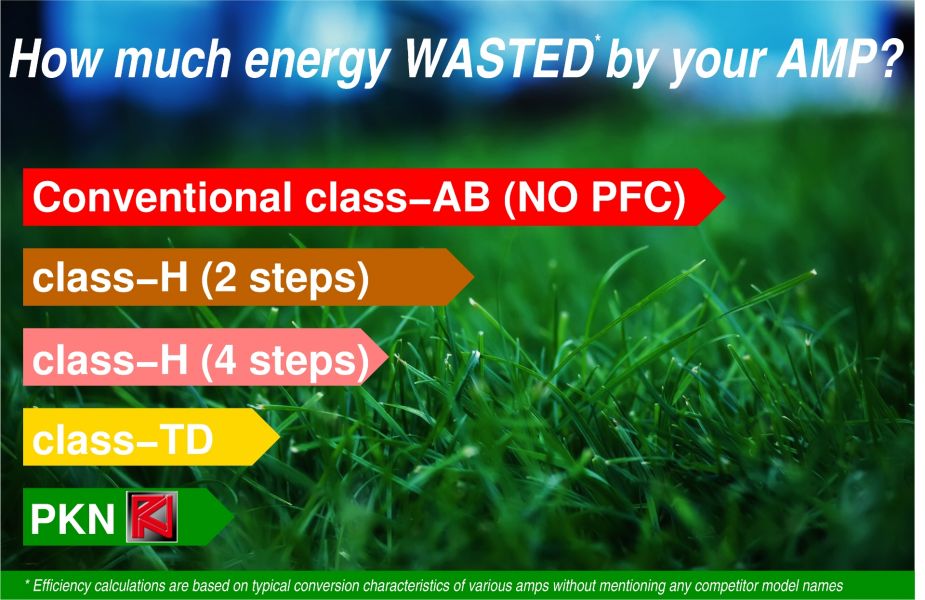 How much energy WASTED* by your AMP?

Conventional class–AB (NO PFC)

class–H (2 steps)

class–H (4 steps)

class–TD

PKN

* Efficiency calculations are based on typical conversion characteristics of various amps without mentioning any competitor model names